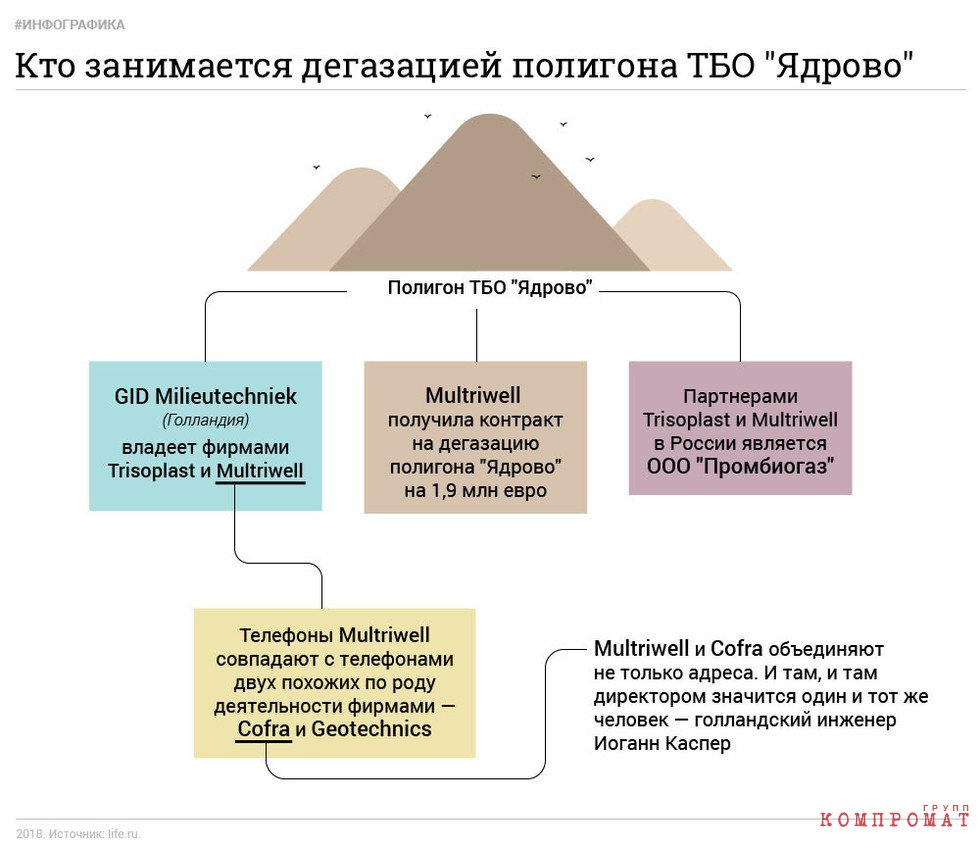 #ИНФОГРАФИКА

Кто занимается дегазацией полигона ТБО "Ядрово"

Полигон ТБО "Ядрово"

GID Milieutechniek
(Голландия)
владеет фирмами Trisoplast и Multriwell

Multriwell
получила контракт на дегазацию полигона "Ядрово" на 1,9 млн евро

Партнерами Trisoplast и Multriwell в России является ООО "Промбиогаз"

Телефоны Multriwell совпадают с телефонами двух похожих по роду деятельности фирмами — Cofra и Geotechnics

Multriwell и Cofra объединяют не только адреса. И там, и там директором значится один и тот же человек — голландский инженер Иоганн Каспер

2018. Источник: life.ru.

КОМПРОМАТ ГРУПП